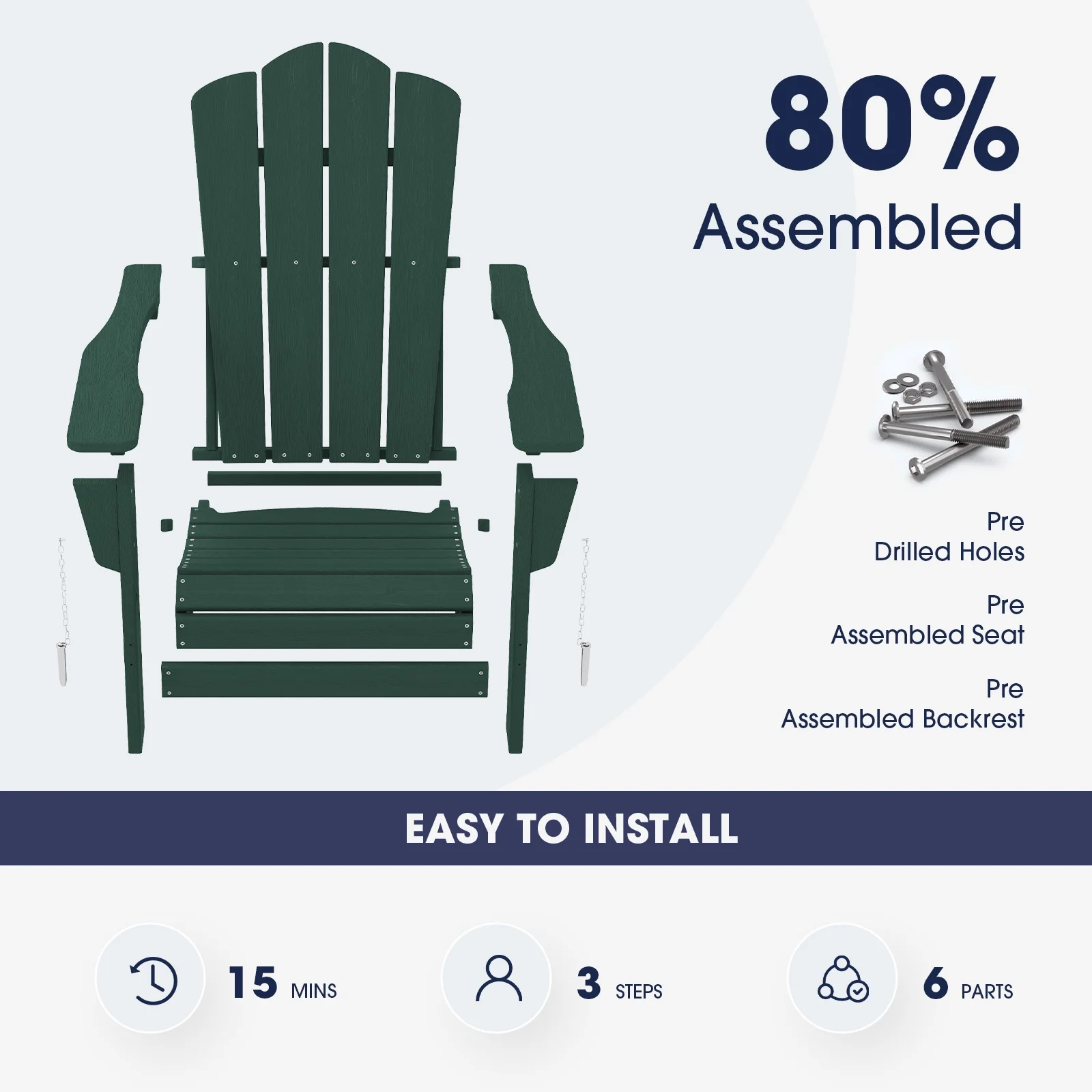 80%
Assembled

Pre
Drilled Holes

Pre
Assembled Seat

Pre
Assembled Backrest

EASY TO INSTALL

15 MINS

3 STEPS

6 PARTS